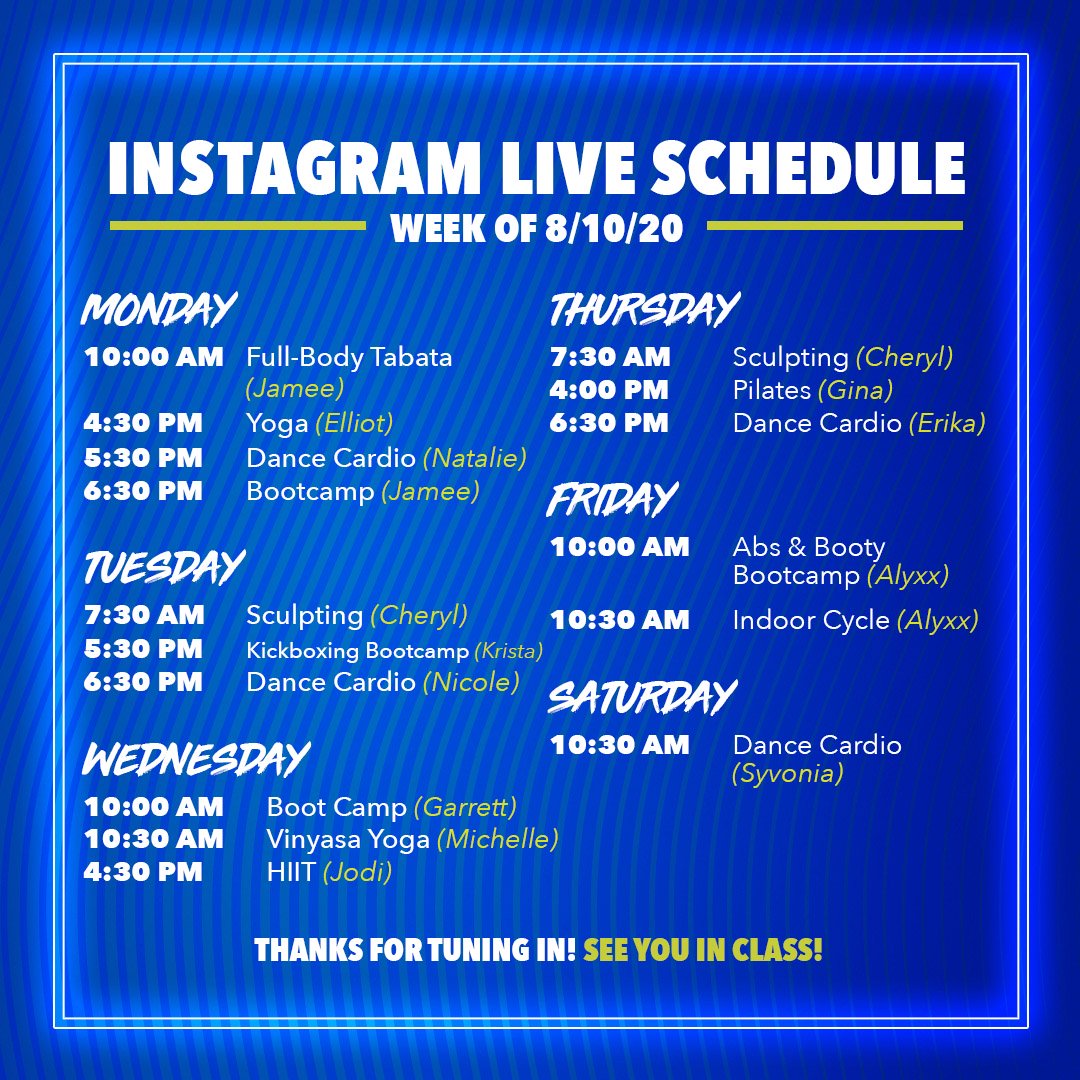 INSTAGRAM LIVE SCHEDULE
WEEK OF 8/10/20

MONDAY
10:00 AM Full-Body Tabata (Jamee)
4:30 PM Yoga (Elliot)
5:30 PM Dance Cardio (Natalie)
6:30 PM Bootcamp (Jamee)

TUESDAY
7:30 AM Sculpting (Cheryl)
5:30 PM Kickboxing Bootcamp (Krista)
6:30 PM Dance Cardio (Nicole)

WEDNESDAY
10:00 AM Boot Camp (Garrett)
10:30 AM Vinyasa Yoga (Michelle)
4:30 PM HIIT (Jodi)

THURSDAY
7:30 AM Sculpting (Cheryl)
4:00 PM Pilates (Gina)
6:30 PM Dance Cardio (Erika)

FRIDAY
10:00 AM Abs & Booty Bootcamp (Alyxx)
10:30 AM Indoor Cycle (Alyxx)

SATURDAY
10:30 AM Dance Cardio (Syvonia)

THANKS FOR TUNING IN! SEE YOU IN CLASS!